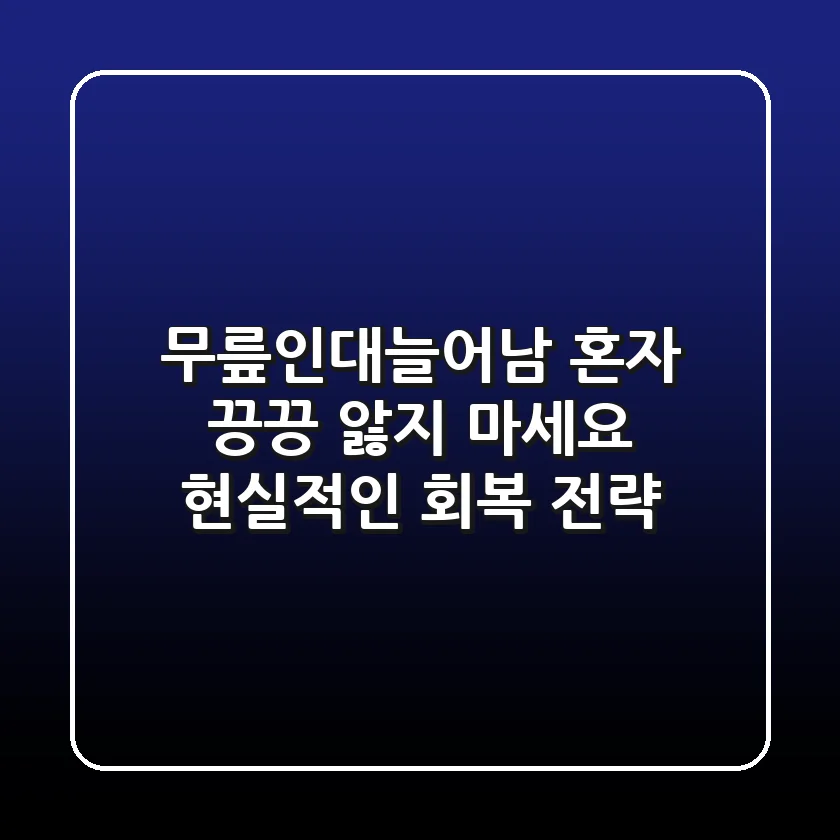 무릎인대늘어남 혼자
끙끙 앓지 마세요
현실적인 회복 전략